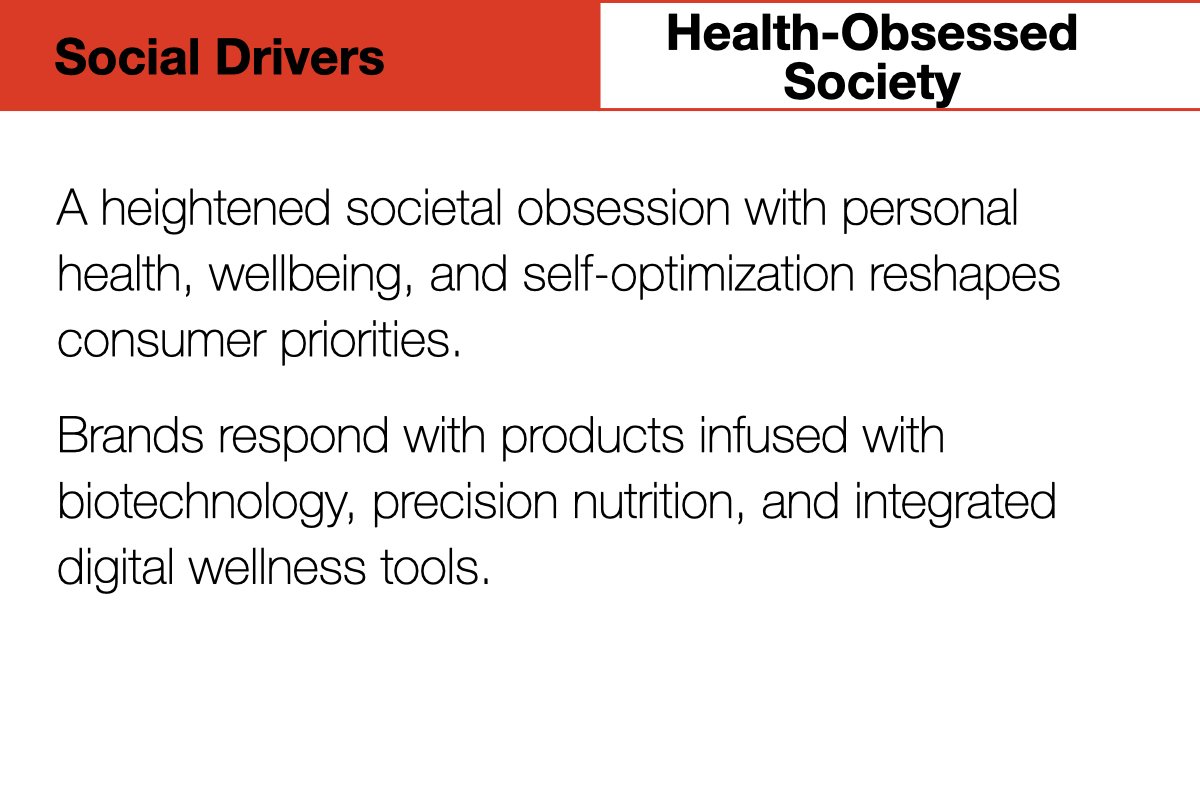 Social Drivers

Health-Obsessed Society

A heightened societal obsession with personal health, wellbeing, and self-optimization reshapes consumer priorities.

Brands respond with products infused with biotechnology, precision nutrition, and integrated digital wellness tools.